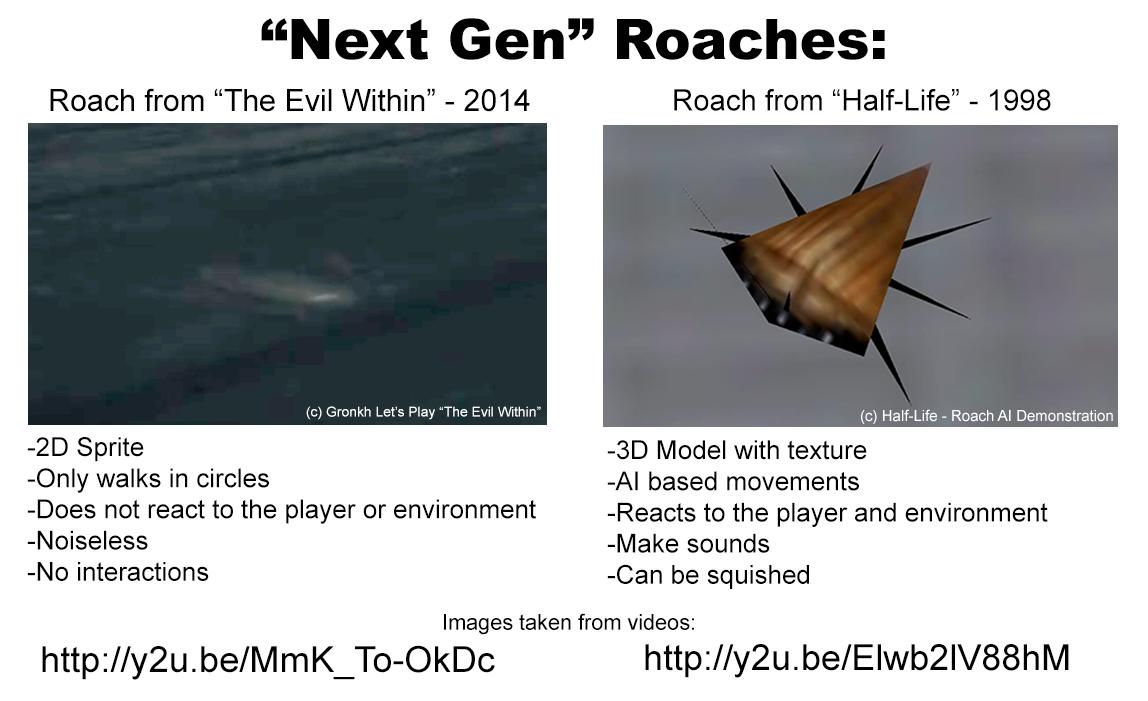 “Next Gen” Roaches:

Roach from “The Evil Within” - 2014

(c) Gronkh Let's Play “The Evil Within”

-2D Sprite
-Only walks in circles
-Does not react to the player or environment
-Noiseless
-No interactions

Roach from “Half-Life” - 1998

(c) Half-Life - Roach AI Demonstration

-3D Model with texture
-AI based movements
-Reacts to the player and environment
-Make sounds
-Can be squished

Images taken from videos:

http://y2u.be/MmK_To-OkDc

http://y2u.be/Elwb2lV88hM